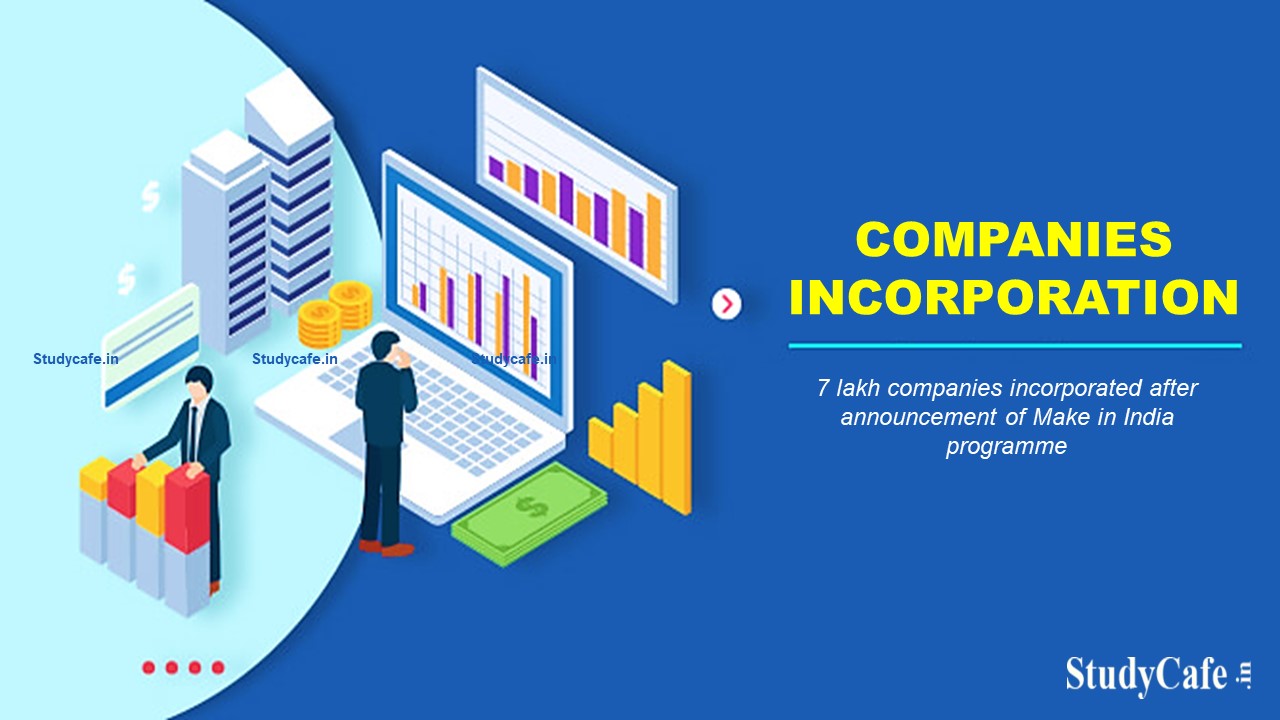 COMPANIES INCORPORATION

7 lakh companies incorporated after announcement of Make in India programme

StudyCafe.in

Studycafe.in